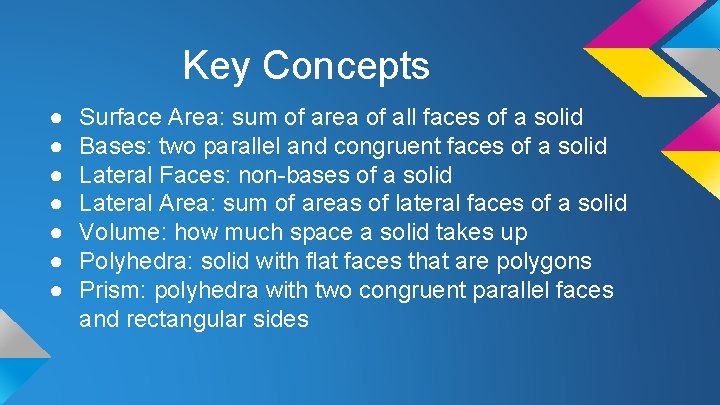 Key Concepts

● Surface Area: sum of area of all faces of a solid
● Bases: two parallel and congruent faces of a solid
● Lateral Faces: non-bases of a solid
● Lateral Area: sum of areas of lateral faces of a solid
● Volume: how much space a solid takes up
● Polyhedra: solid with flat faces that are polygons
● Prism: polyhedra with two congruent parallel faces and rectangular sides